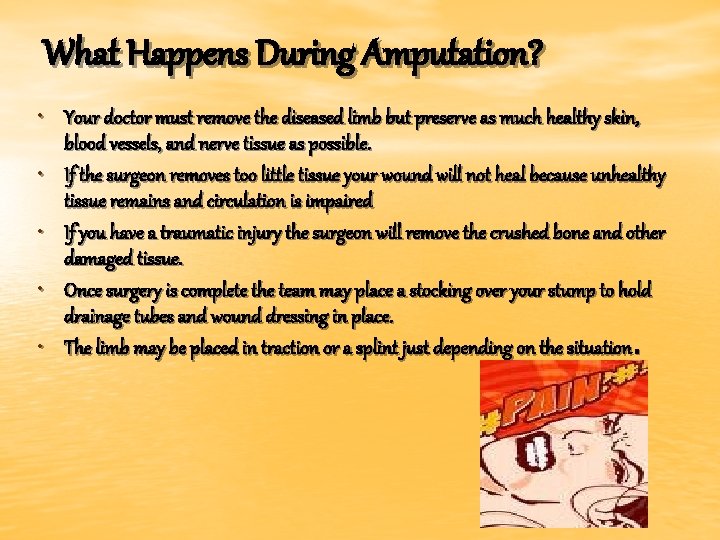 What Happens During Amputation?

• Your doctor must remove the diseased limb but preserve as much healthy skin, blood vessels, and nerve tissue as possible.

• If the surgeon removes too little tissue your wound will not heal because unhealthy tissue remains and circulation is impaired

• If you have a traumatic injury the surgeon will remove the crushed bone and other damaged tissue.

• Once surgery is complete the team may place a stocking over your stump to hold drainage tubes and wound dressing in place.

• The limb may be placed in traction or a splint just depending on the situation.

PAIN